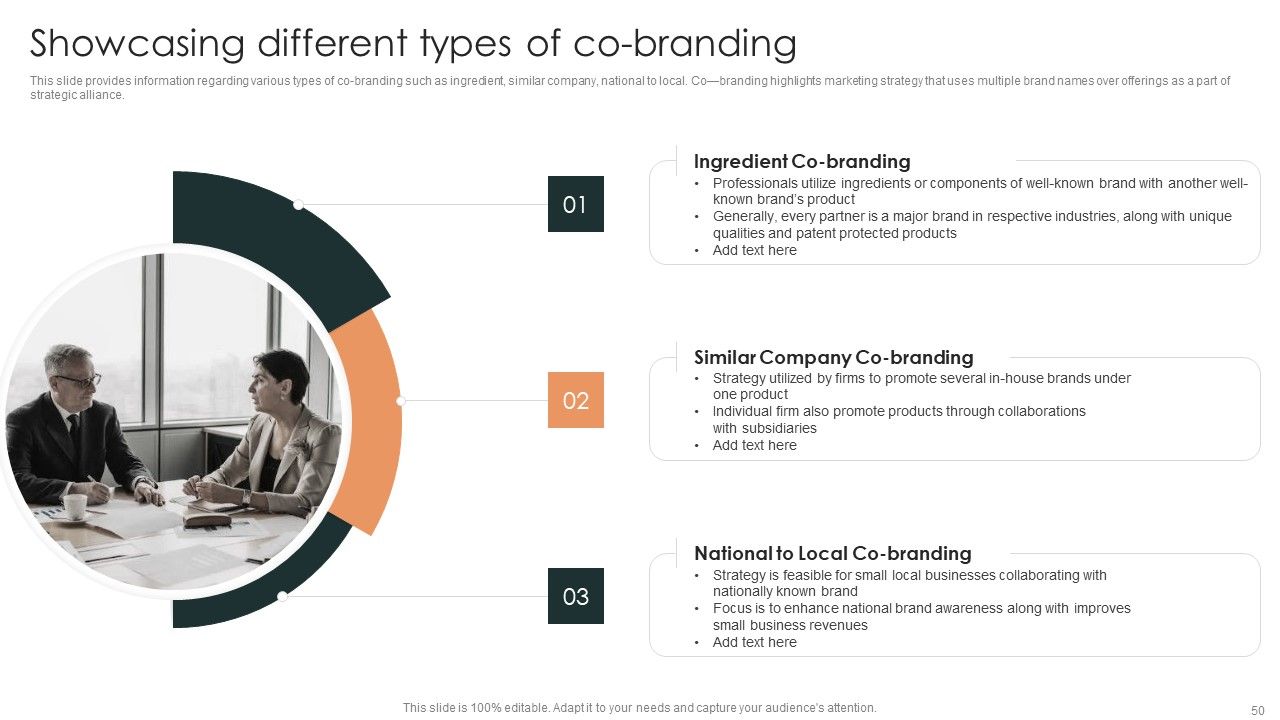 Showcasing different types of co-branding

This slide provides information regarding various types of co-branding such as ingredient, similar company, national to local. Co—branding highlights marketing strategy that uses multiple brand names over offerings as a part of strategic alliance.

01

Ingredient Co-branding

• Professionals utilize ingredients or components of well-known brand with another well-known brand's product
• Generally, every partner is a major brand in respective industries, along with unique qualities and patent protected products
• Add text here

02

Similar Company Co-branding

• Strategy utilized by firms to promote several in-house brands under one product
• Individual firm also promote products through collaborations with subsidiaries
• Add text here

03

National to Local Co-branding

• Strategy is feasible for small local businesses collaborating with nationally known brand
• Focus is to enhance national brand awareness along with improves small business revenues
• Add text here

This slide is 100% editable. Adapt it to your needs and capture your audience's attention.

50